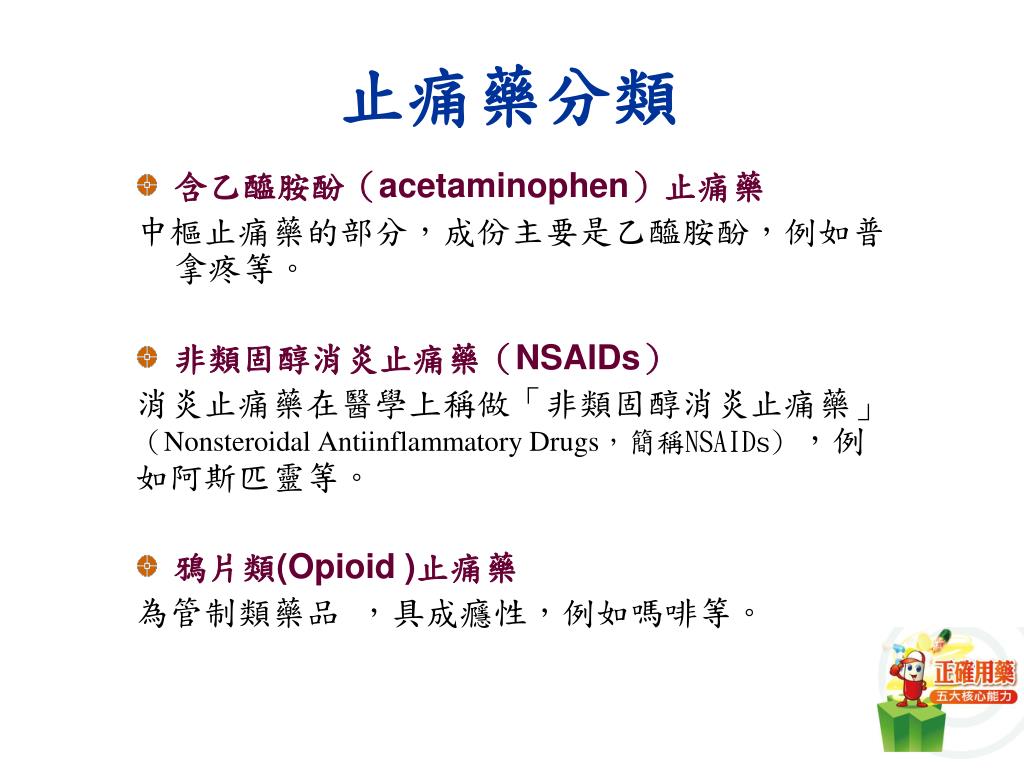 止痛藥分類

含乙醯胺酚（acetaminophen）止痛藥

中樞止痛藥的部分，成份主要是乙醯胺酚，例如普拿疼等。

非類固醇消炎止痛藥（NSAIDs）

消炎止痛藥在醫學上稱做「非類固醇消炎止痛藥」（Nonsteroidal Antiinflammatory Drugs，簡稱NSAIDs），例如阿斯匹靈等。

鴉片類(Opioid )止痛藥

為管制類藥品 ，具成癮性，例如嗎啡等。

正確用藥
五大核心能力